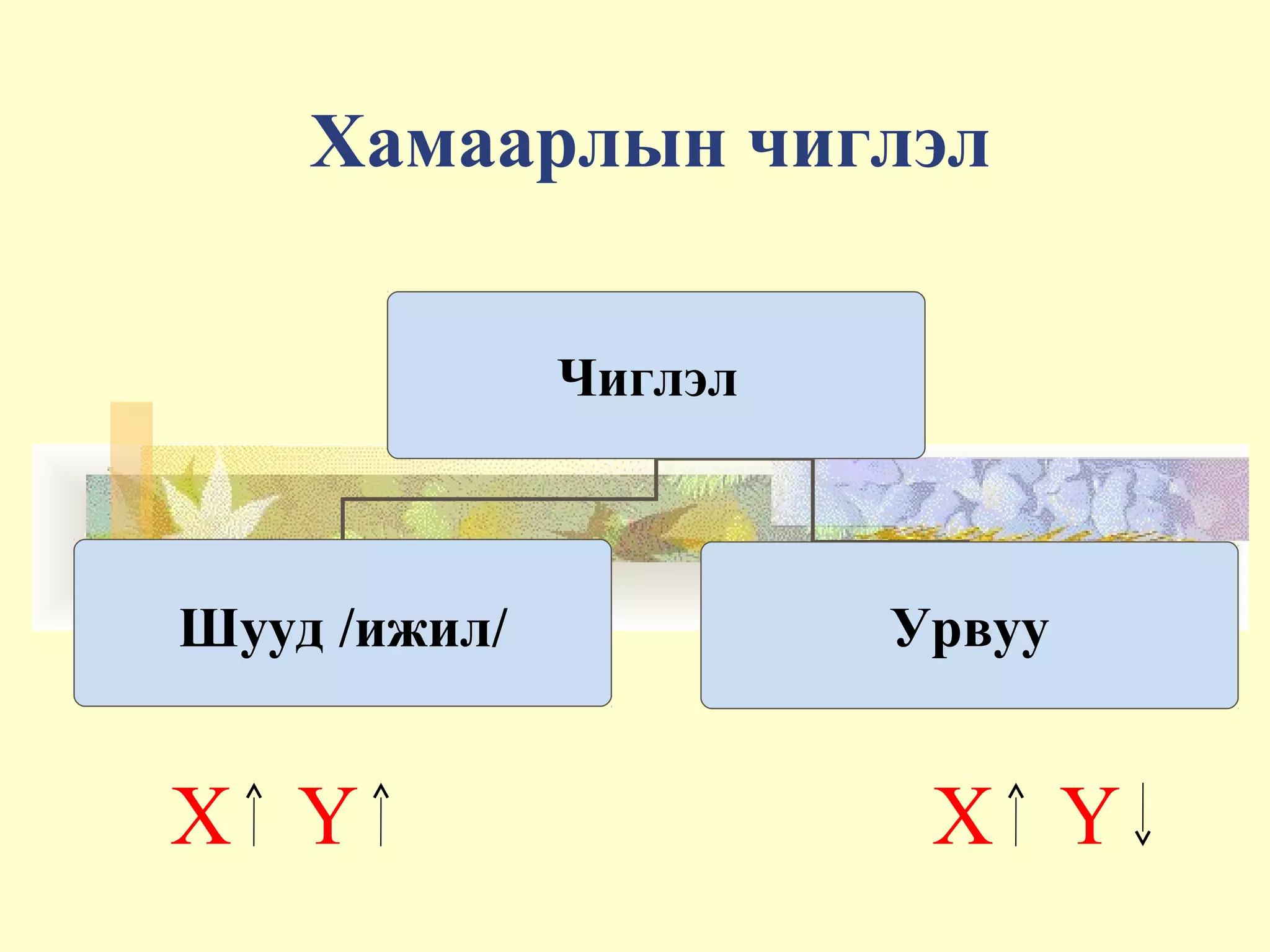 Хамаарлын чиглэл

Чиглэл

Шууд /ижил/

Урвуу

X↑ Y↑

X↑ Y↓